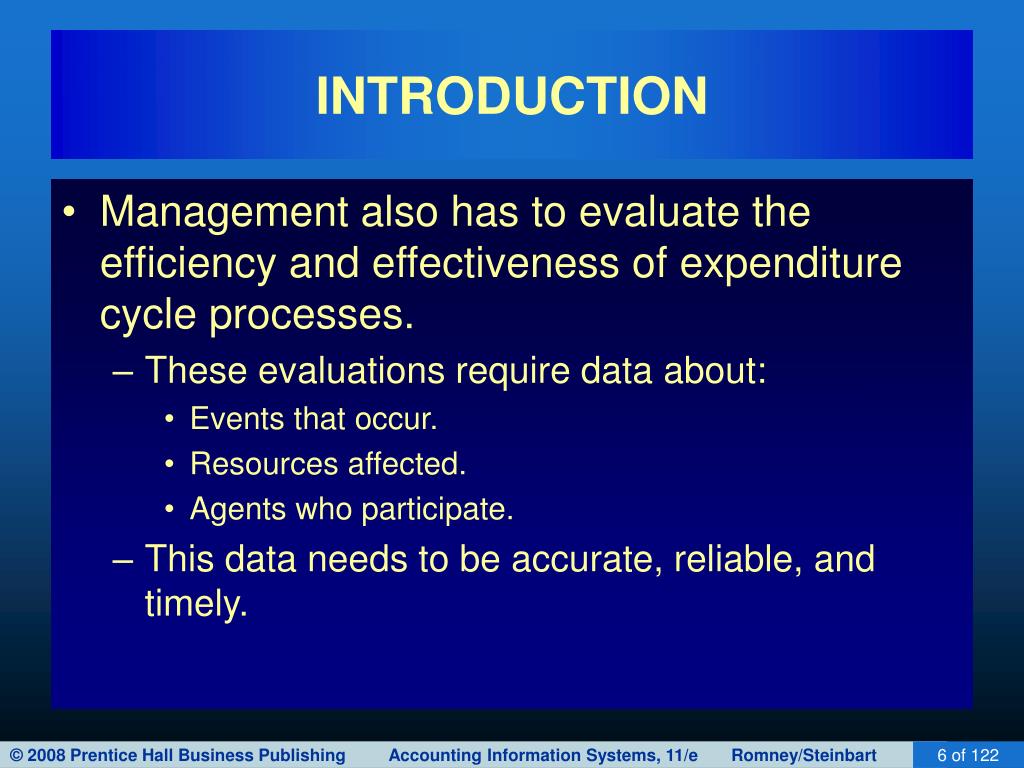 INTRODUCTION

• Management also has to evaluate the efficiency and effectiveness of expenditure cycle processes.

– These evaluations require data about:

• Events that occur.

• Resources affected.

• Agents who participate.

– This data needs to be accurate, reliable, and timely.

© 2008 Prentice Hall Business Publishing Accounting Information Systems, 11/e Romney/Steinbart 6 of 122